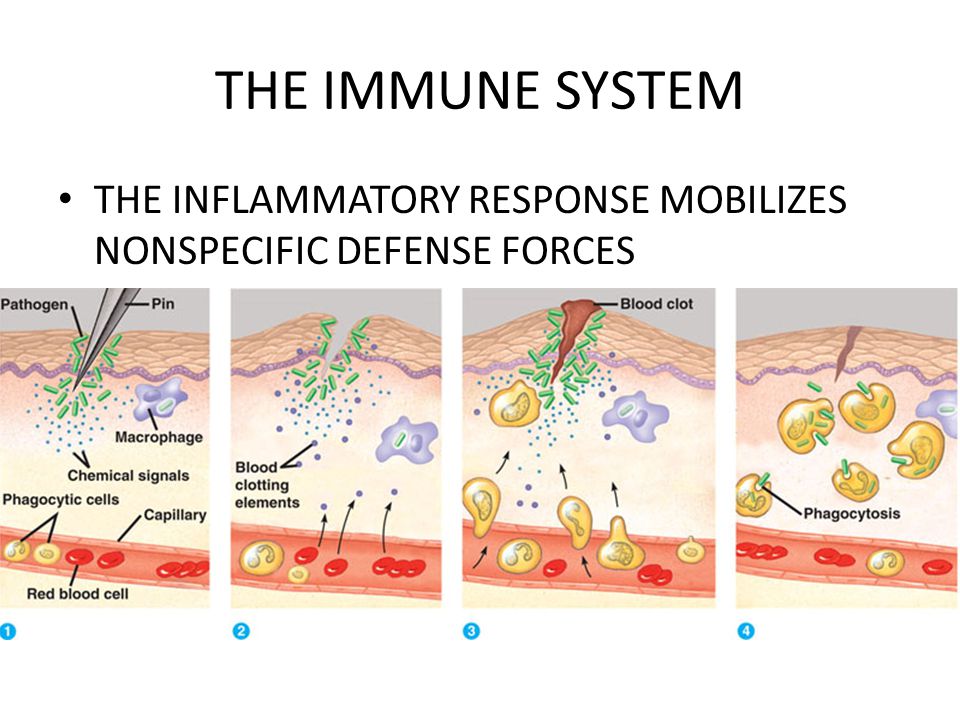 THE IMMUNE SYSTEM

• THE INFLAMMATORY RESPONSE MOBILIZES NONSPECIFIC DEFENSE FORCES

Pathogen
Pin
Macrophage
Chemical signals
Phagocytic cells
Capillary
Red blood cell
1

Blood clotting elements
2

Blood clot
3

Phagocytosis
4